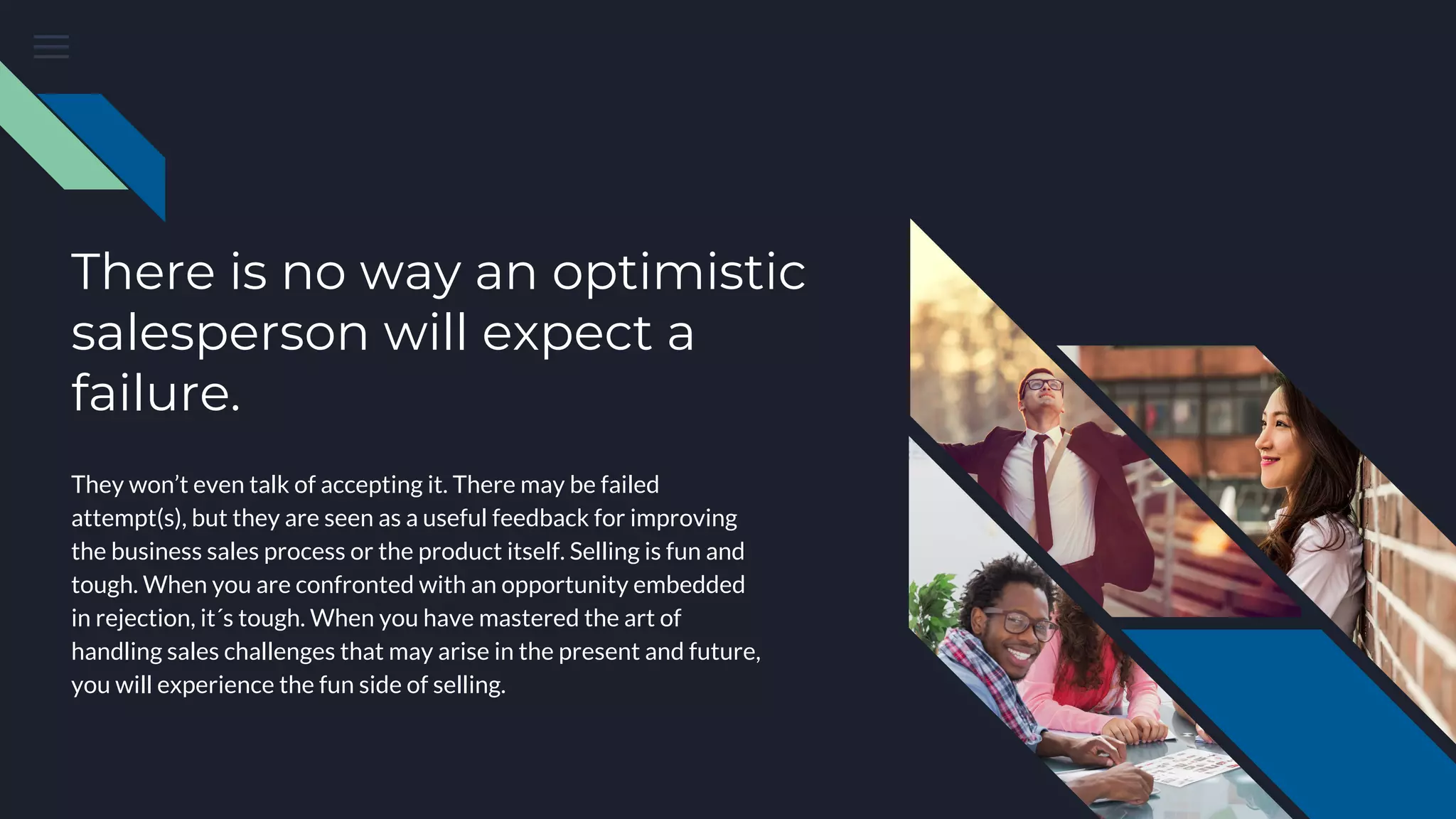 There is no way an optimistic salesperson will expect a failure.

They won’t even talk of accepting it. There may be failed attempt(s), but they are seen as a useful feedback for improving the business sales process or the product itself. Selling is fun and tough. When you are confronted with an opportunity embedded in rejection, it´s tough. When you have mastered the art of handling sales challenges that may arise in the present and future, you will experience the fun side of selling.